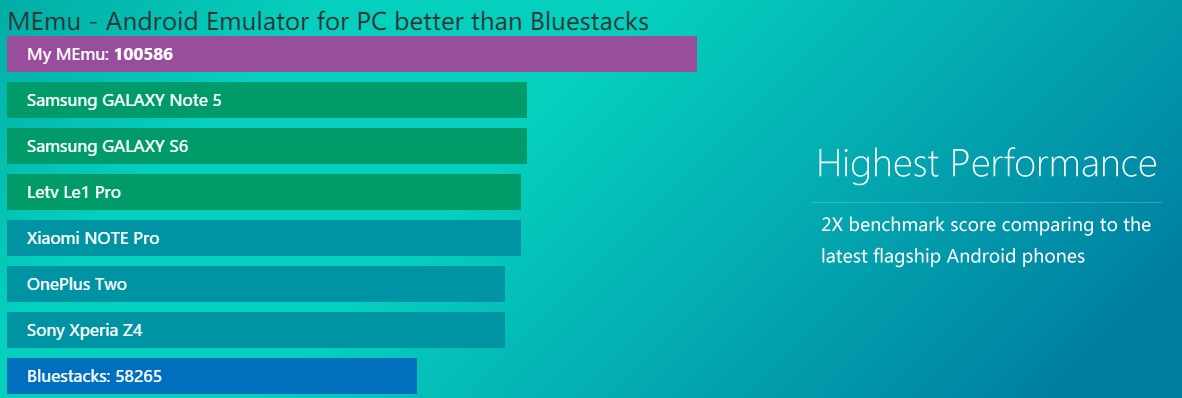 MEmu - Android Emulator for PC better than Bluestacks

My MEmu: 100586

Samsung GALAXY Note 5

Samsung GALAXY S6

Letv Le1 Pro

Xiaomi NOTE Pro

OnePlus Two

Sony Xperia Z4

Bluestacks: 58265

Highest Performance

2X benchmark score comparing to the latest flagship Android phones